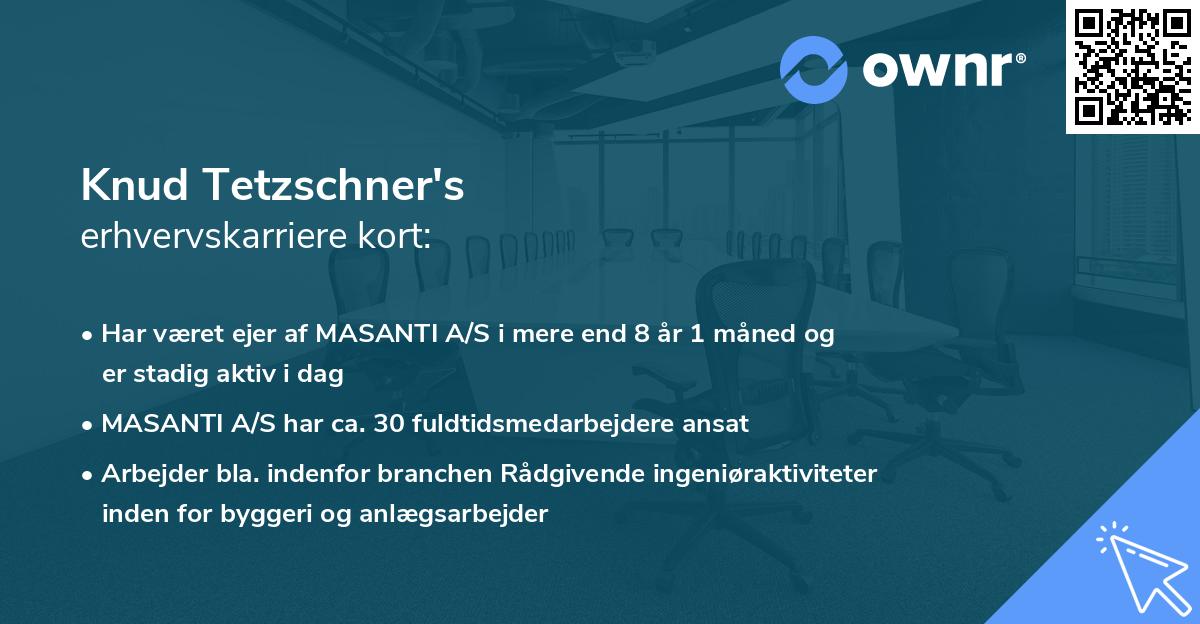 ownr®

Knud Tetzschner's
erhvervskarriere kort:

• Har været ejer af MASANTI A/S i mere end 8 år 1 måned og er stadig aktiv i dag

• MASANTI A/S har ca. 30 fuldtidsmedarbejdere ansat

• Arbejder bla. indenfor branchen Rådgivende ingeniøraktiviteter inden for byggeri og anlægsarbejder